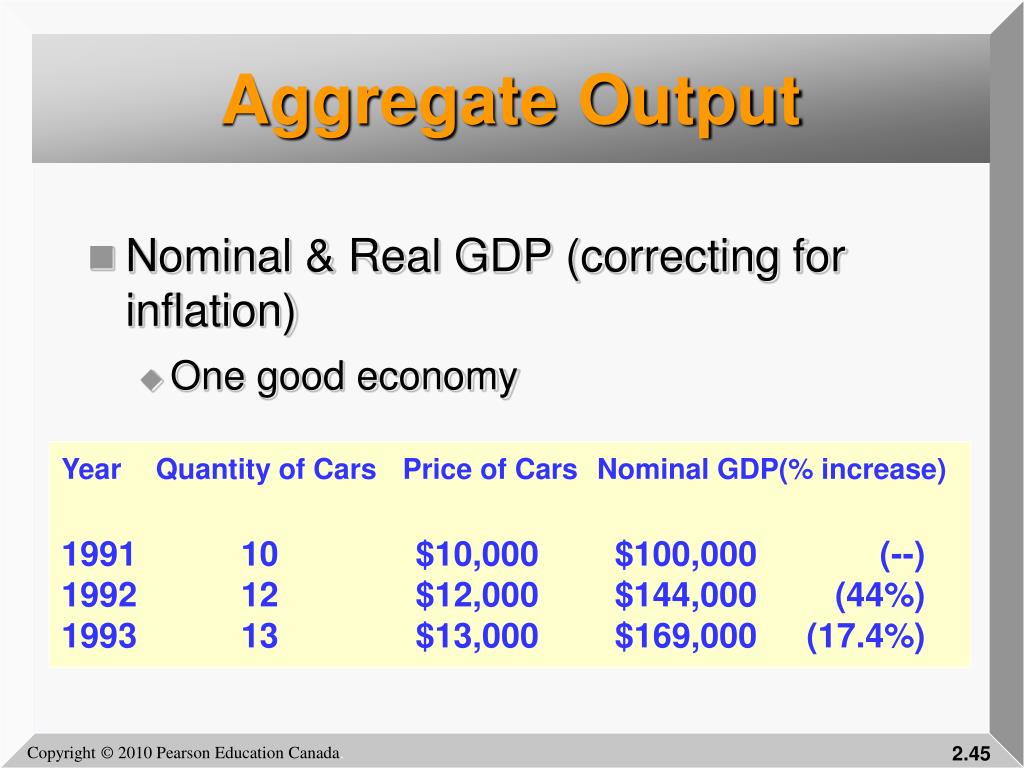 Aggregate Output

Nominal & Real GDP (correcting for inflation)

One good economy

| Year | Quantity of Cars | Price of Cars | Nominal GDP(% increase) | |
|---|---|---|---|---|
| 1991 | 10 | \$10,000 | \$100,000 | (--) |
| 1992 | 12 | \$12,000 | \$144,000 | (44%) |
| 1993 | 13 | \$13,000 | \$169,000 | (17.4%) |

Copyright © 2010 Pearson Education Canada

2.45